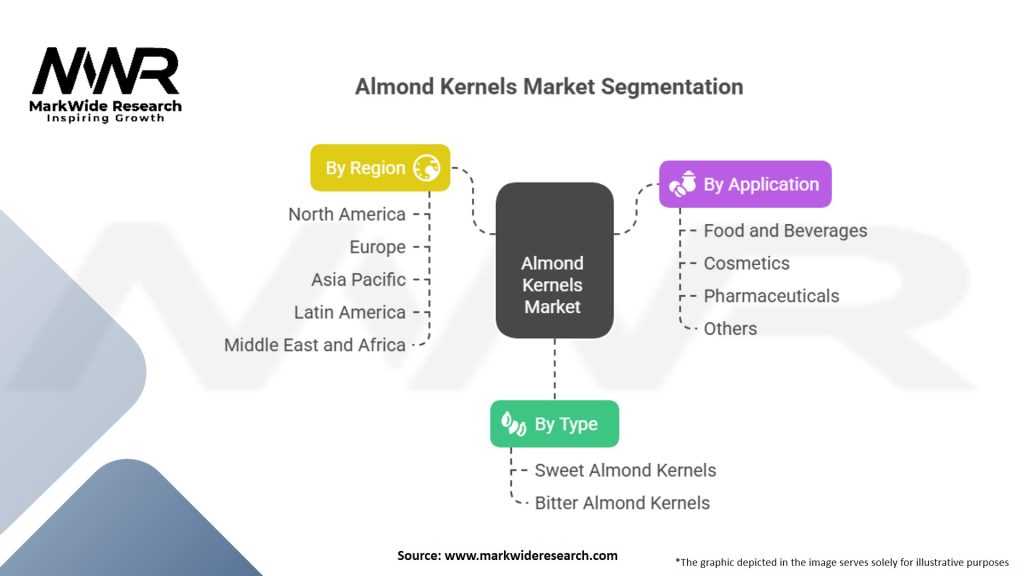 MWR
MarkWide Research
Inspiring Growth

Almond Kernels Market Segmentation

By Region
North America
Europe
Asia Pacific
Latin America
Middle East and Africa

Almond Kernels Market

By Application
Food and Beverages
Cosmetics
Pharmaceuticals
Others

By Type
Sweet Almond Kernels
Bitter Almond Kernels

Source: www.markwideresearch.com

*The graphic depicted in the image serves solely for illustrative purposes